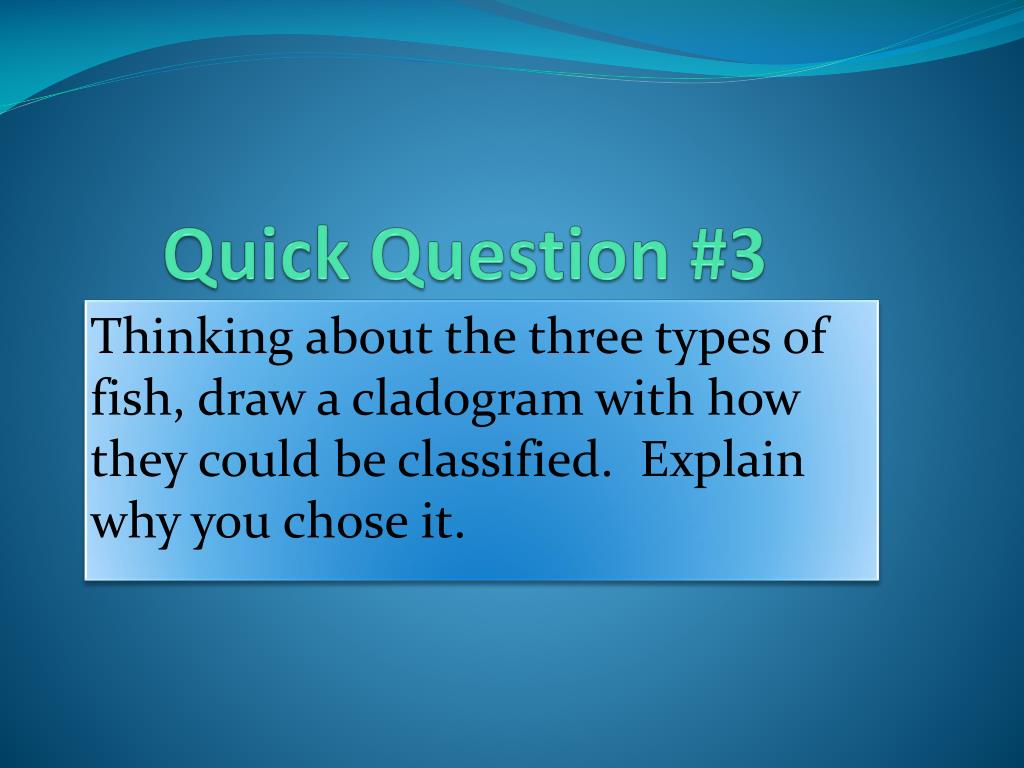 Quick Question #3

Thinking about the three types of fish, draw a cladogram with how they could be classified. Explain why you chose it.